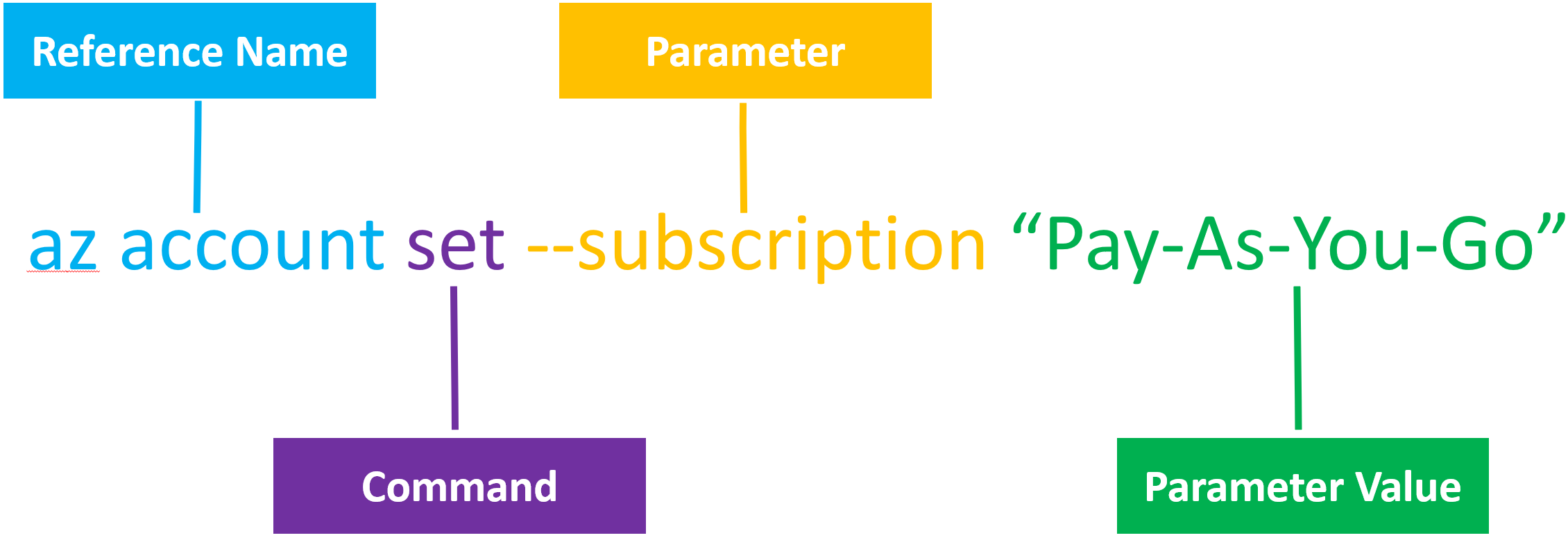 Reference Name

Parameter

az account set --subscription “Pay-As-You-Go”

Command

Parameter Value